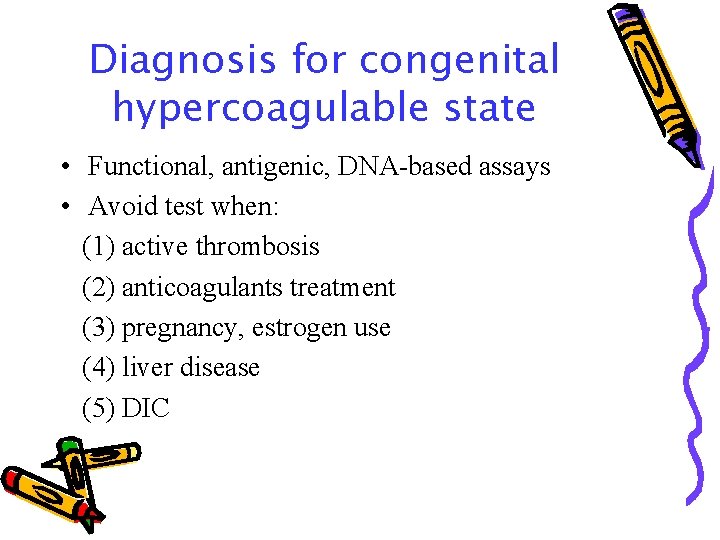 Diagnosis for congenital hypercoagulable state

• Functional, antigenic, DNA-based assays
• Avoid test when:
(1) active thrombosis
(2) anticoagulants treatment
(3) pregnancy, estrogen use
(4) liver disease
(5) DIC